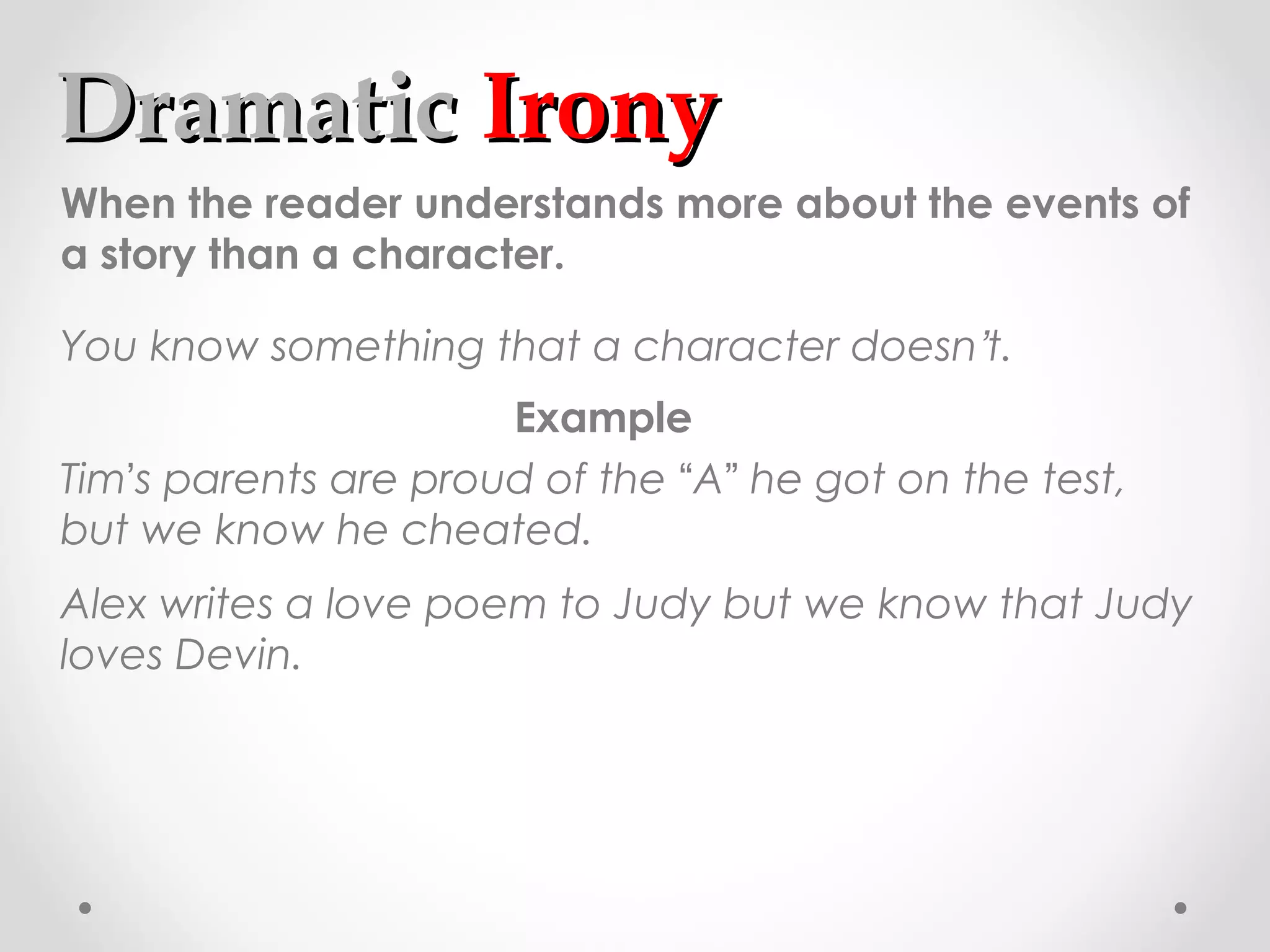 Dramatic Irony

When the reader understands more about the events of a story than a character.

You know something that a character doesn't.

Example

Tim's parents are proud of the "A" he got on the test, but we know he cheated.

Alex writes a love poem to Judy but we know that Judy loves Devin.